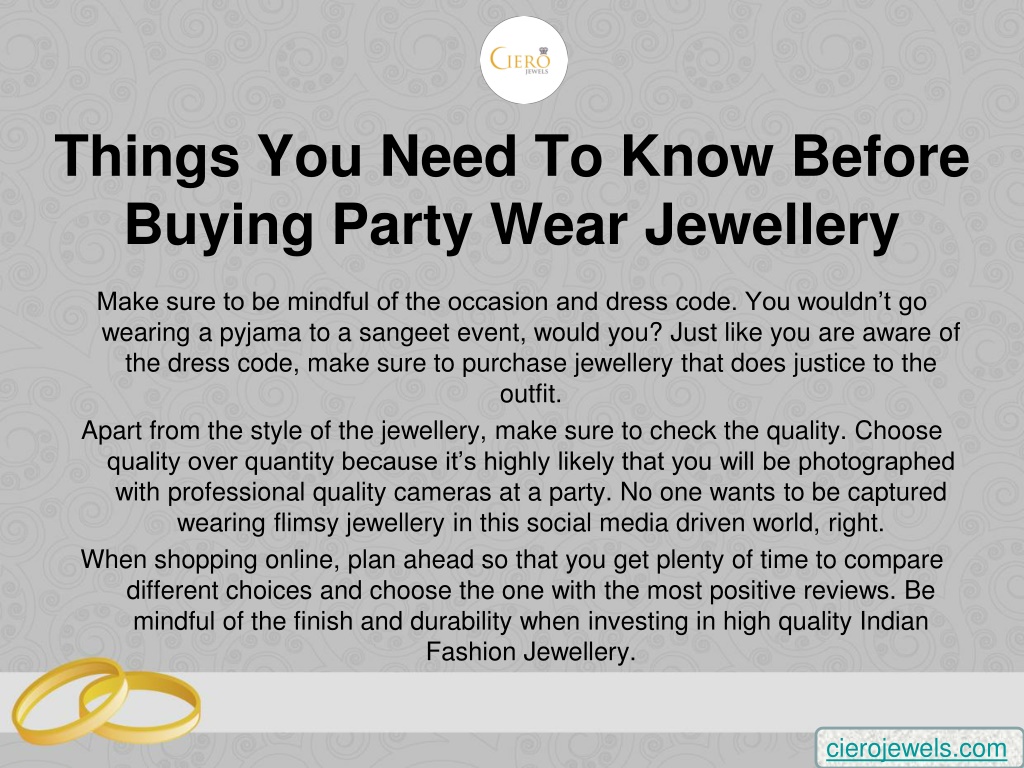 CIERO JEWELS

Things You Need To Know Before Buying Party Wear Jewellery

Make sure to be mindful of the occasion and dress code. You wouldn’t go wearing a pyjama to a sangeet event, would you? Just like you are aware of the dress code, make sure to purchase jewellery that does justice to the outfit.

Apart from the style of the jewellery, make sure to check the quality. Choose quality over quantity because it’s highly likely that you will be photographed with professional quality cameras at a party. No one wants to be captured wearing flimsy jewellery in this social media driven world, right.

When shopping online, plan ahead so that you get plenty of time to compare different choices and choose the one with the most positive reviews. Be mindful of the finish and durability when investing in high quality Indian Fashion Jewellery.

cierojewels.com